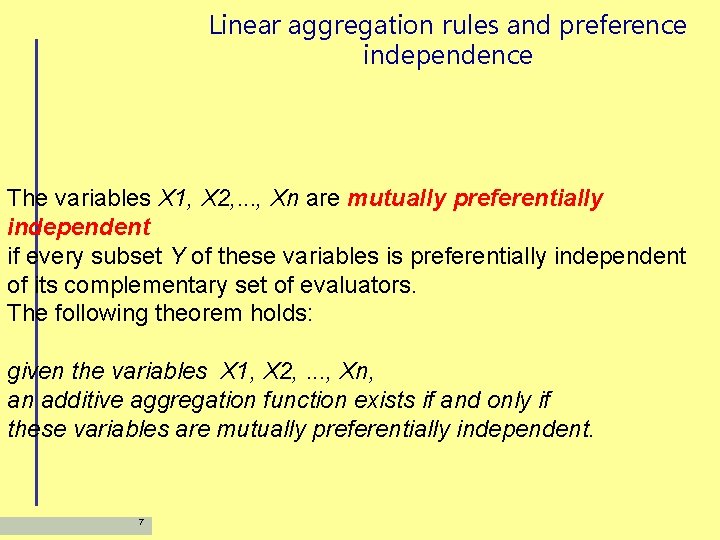 Linear aggregation rules and preference independence

The variables X1, X2,..., Xn are mutually preferentially independent
if every subset Y of these variables is preferentially independent of its complementary set of evaluators.
The following theorem holds:

given the variables X1, X2, ..., Xn,
an additive aggregation function exists if and only if these variables are mutually preferentially independent.

7